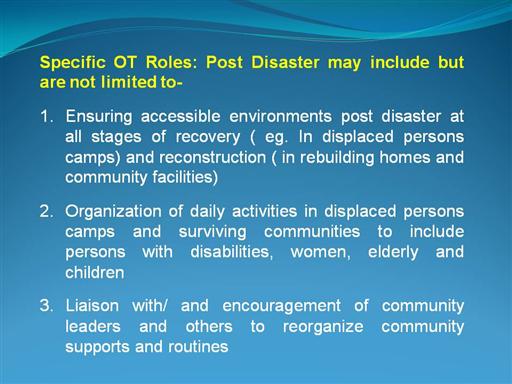 Specific OT Roles: Post Disaster may include but are not limited to-

1. Ensuring accessible environments post disaster at all stages of recovery ( eg. In displaced persons camps) and reconstruction ( in rebuilding homes and community facilities)

2. Organization of daily activities in displaced persons camps and surviving communities to include persons with disabilities, women, elderly and children

3. Liaison with/ and encouragement of community leaders and others to reorganize community supports and routines